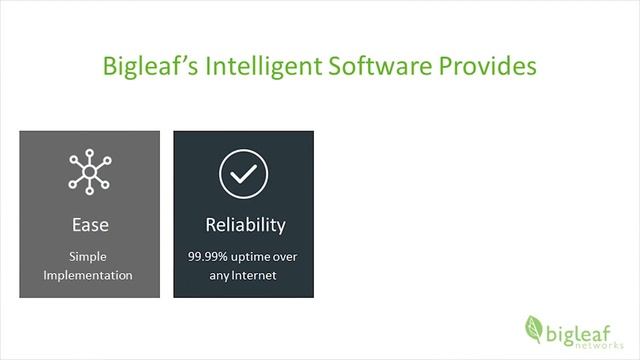 Bigleaf's Intelligent Software Provides

Ease

Simple Implementation

Reliability

99.99% uptime over any Internet

bigleaf networks